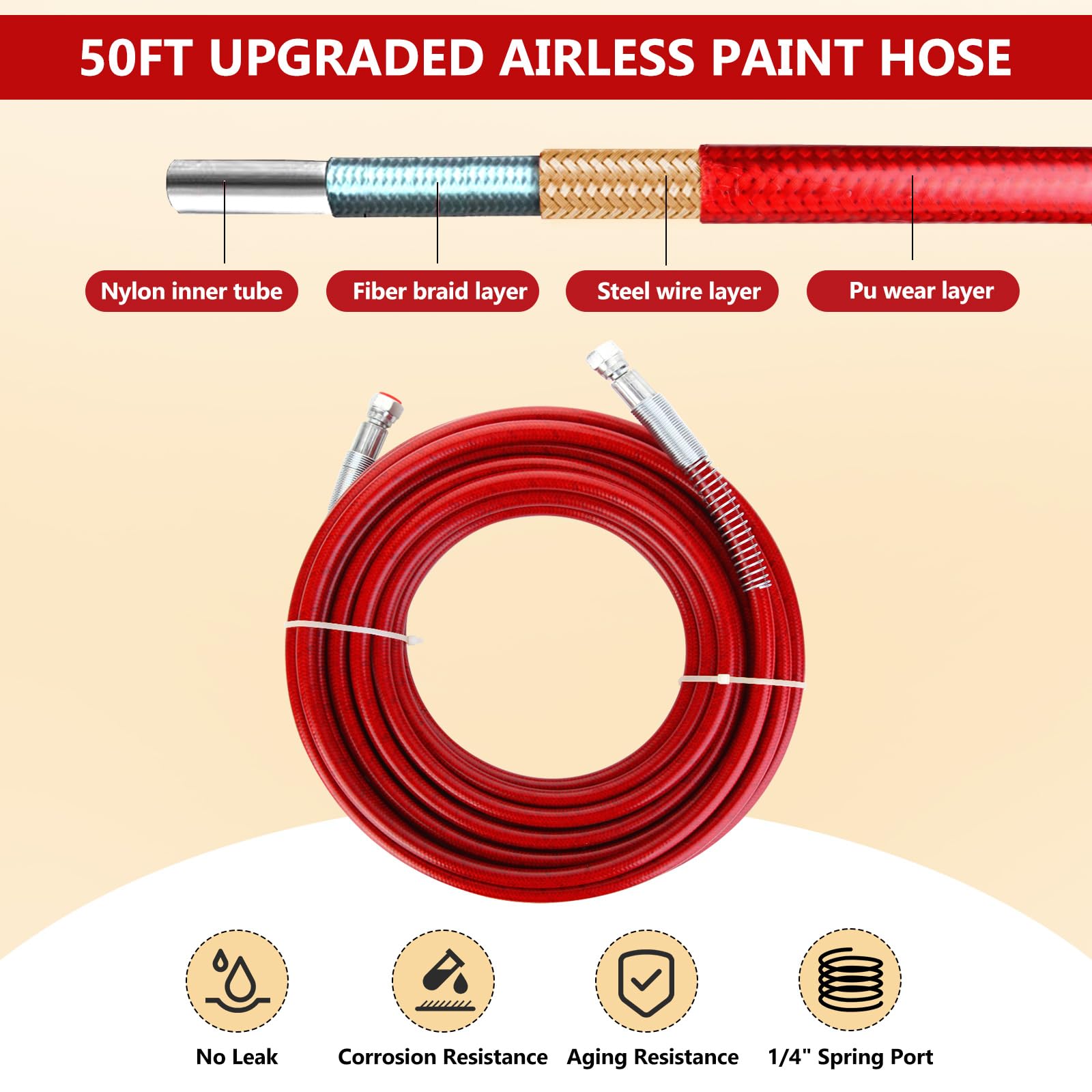 50FT UPGRADED AIRLESS PAINT HOSE

Nylon inner tube

Fiber braid layer

Steel wire layer

Pu wear layer

No Leak

Corrosion Resistance

Aging Resistance

1/4" Spring Port